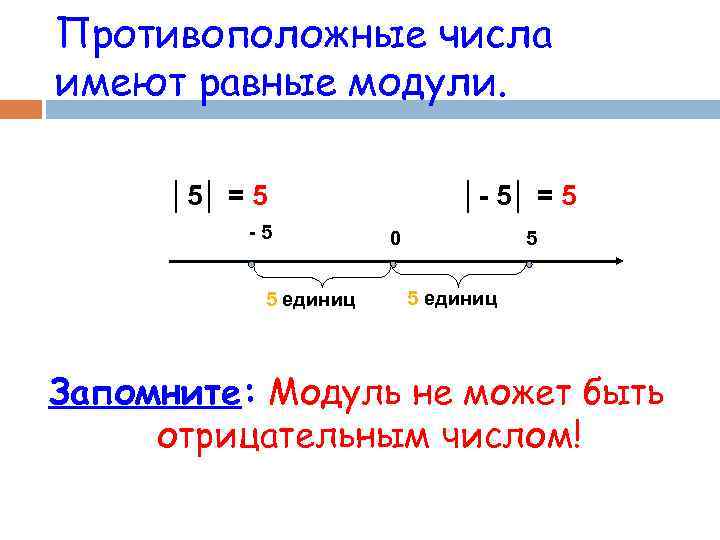 Противоположные числа имеют равные модули.

$|5| = 5$

$|-5| = 5$

- 5

0

5

5 единиц

5 единиц

Запомните: Модуль не может быть отрицательным числом!